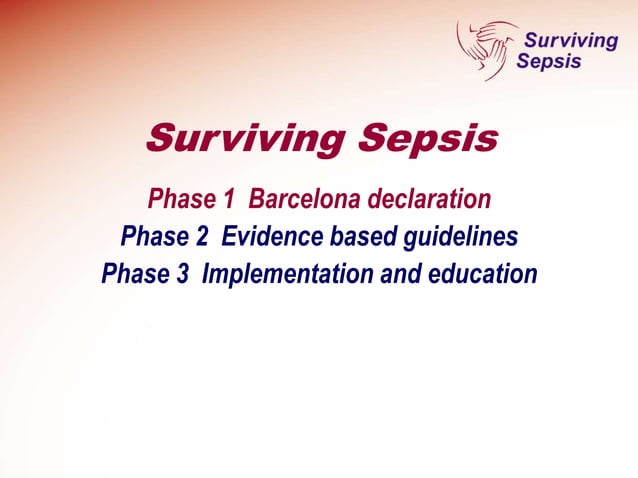 Surviving Sepsis

Surviving Sepsis

Phase 1 Barcelona declaration
Phase 2 Evidence based guidelines
Phase 3 Implementation and education